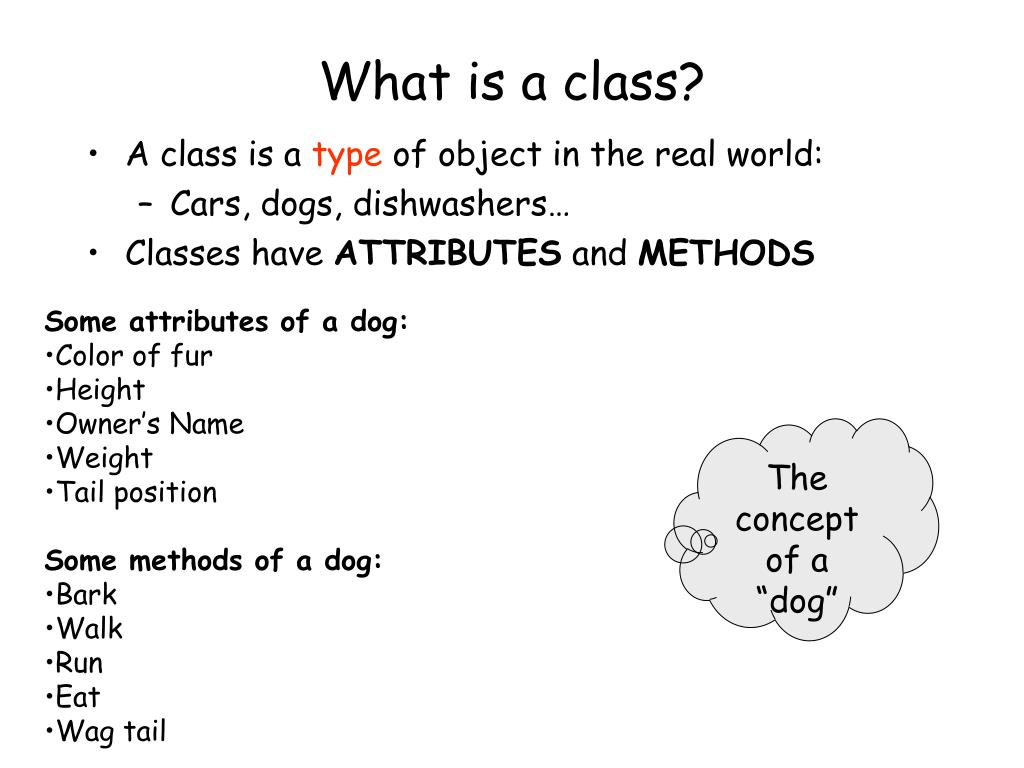 What is a class?

• A class is a type of object in the real world:
– Cars, dogs, dishwashers…
• Classes have ATTRIBUTES and METHODS

Some attributes of a dog:
•Color of fur
•Height
•Owner's Name
•Weight
•Tail position

Some methods of a dog:
•Bark
•Walk
•Run
•Eat
•Wag tail

The concept of a "dog"